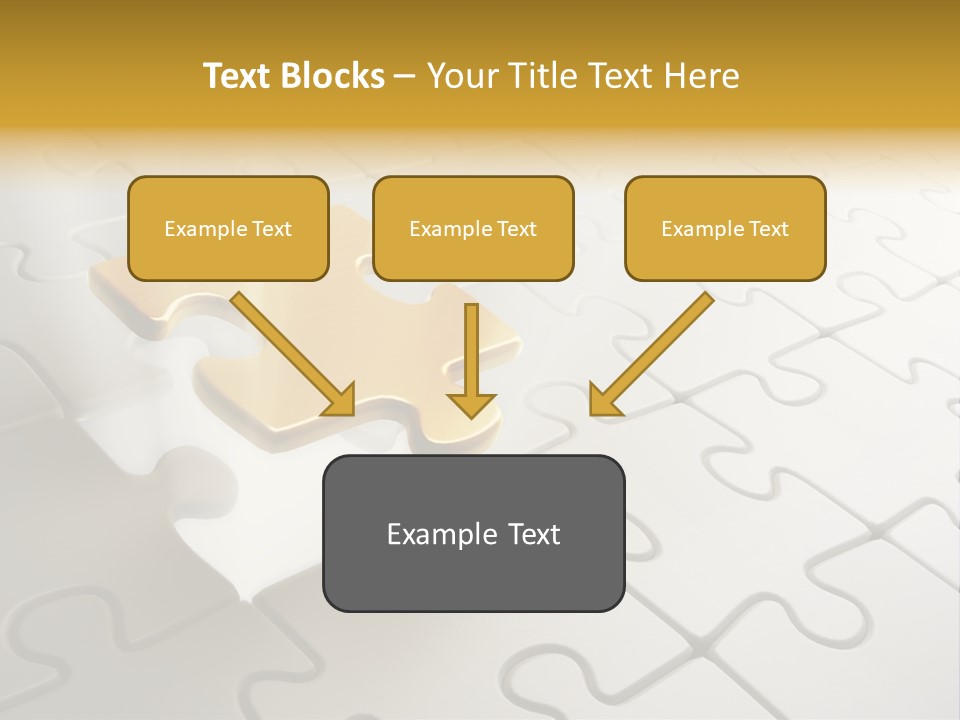 Text Blocks – Your Title Text Here

Example Text

Example Text

Example Text

Example Text